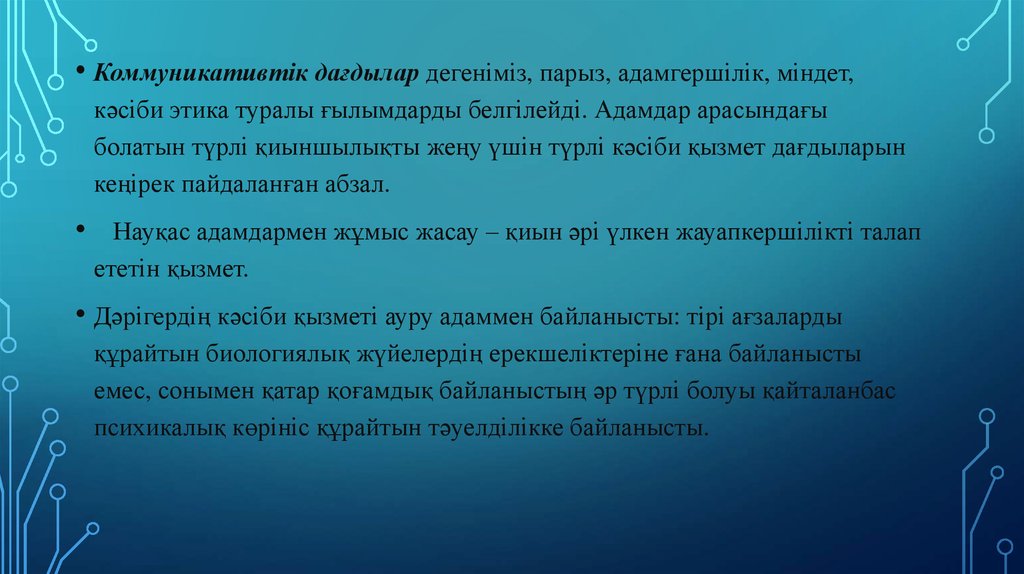 • Коммуникативтік дағдылар дегеніміз, парыз, адамгершілік, міндет, кәсіби этика туралы ғылымдарды белгілейді. Адамдар арасындағы болатын түрлі қиыншылықты жеңу үшін түрлі кәсіби қызмет дағдыларын кеңірек пайдаланған абзал.

• Науқас адамдармен жұмыс жасау – қиын әрі үлкен жауапкершілікті талап ететін қызмет.

• Дәрігердің кәсіби қызметі ауру адаммен байланысты: тірі ағзаларды құрайтын биологиялық жүйелердің ерекшеліктеріне ғана байланысты емес, сонымен қатар қоғамдық байланыстың әр түрлі болуы қайталанбас психикалық көрініс құрайтын тәуелділікке байланысты.